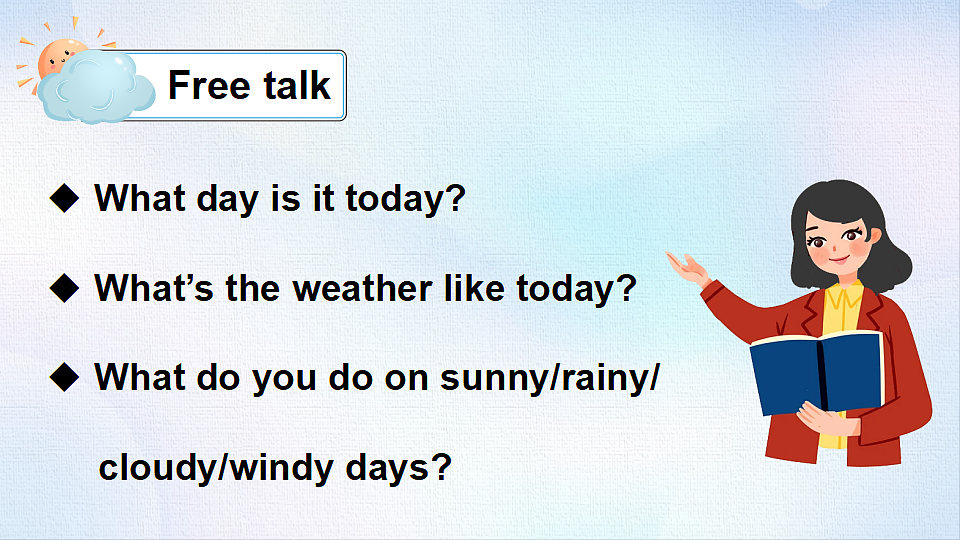 Free talk

◆ What day is it today?

◆ What's the weather like today?

◆ What do you do on sunny/rainy/cloudy/windy days?